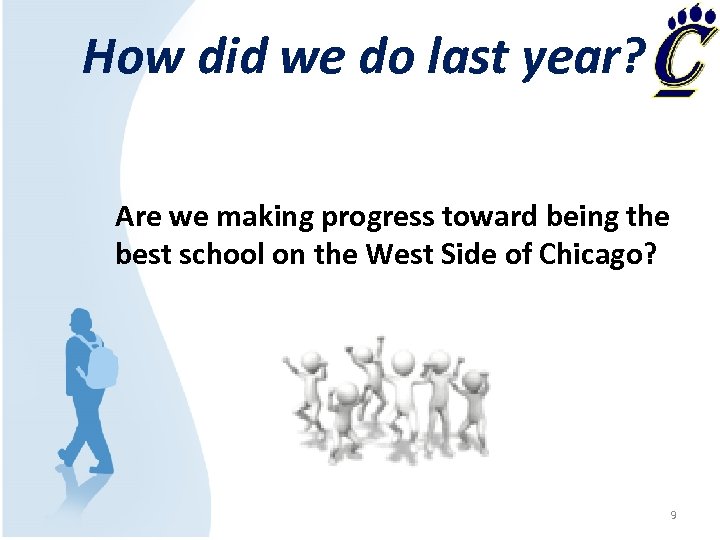 How did we do last year?

C

Are we making progress toward being the best school on the West Side of Chicago?

9